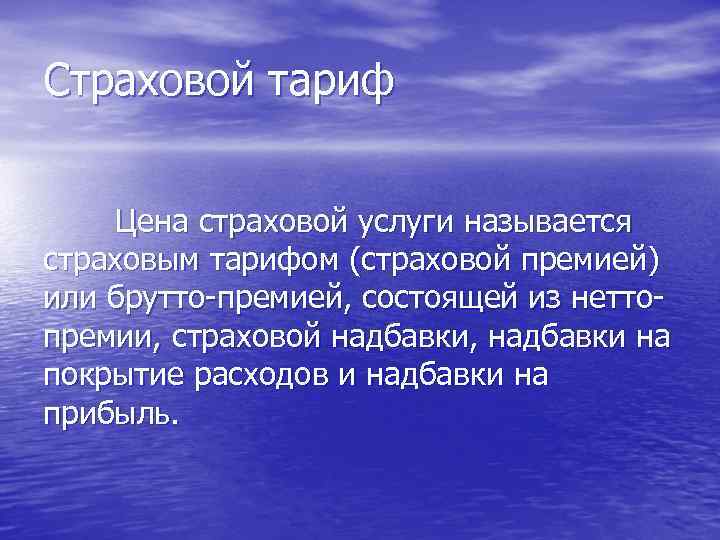 Страховой тариф

Цена страховой услуги называется страховым тарифом (страховой премией) или брутто-премией, состоящей из нетто-премии, страховой надбавки, надбавки на покрытие расходов и надбавки на прибыль.